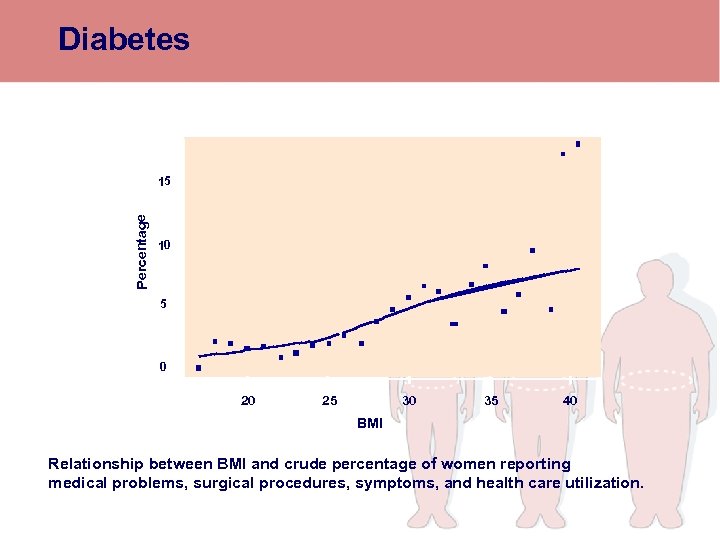 Diabetes

Percentage

15

10

5

0

20 25 30 35 40

BMI

Relationship between BMI and crude percentage of women reporting medical problems, surgical procedures, symptoms, and health care utilization.